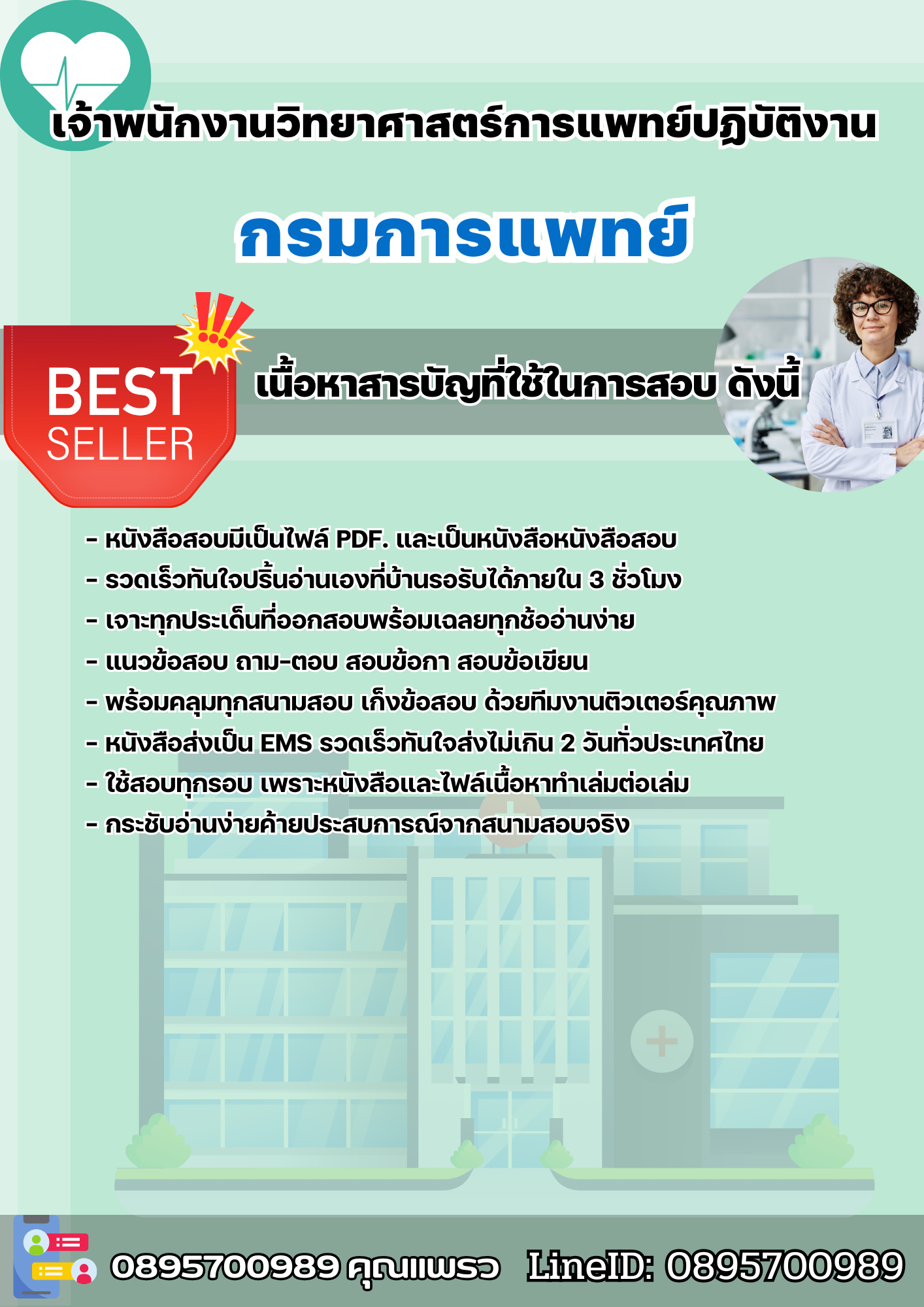 เจ้าพนักงานวิทยาศาสตร์การแพทย์ปฏิบัติงาน

กรมการแพทย์

BEST SELLER

เนื้อหาสารบัญที่ใช้ในการสอบ ดังนี้

- หนังสือสอบมีเป็นไฟล์ PDF. และเป็นหนังสือหนังสือสอบ
- รวดเร็วทันใจปริ้นอ่านเองที่บ้านรอรับได้ภายใน 3 ชั่วโมง
- เจาะทุกประเด็นที่ออกสอบพร้อมเฉลยทุกช้ออ่านง่าย
- แนวข้อสอบ ถาม-ตอบ สอบข้อกา สอบข้อเขียน
- พร้อมคลุมทุกสนามสอบ เก็งข้อสอบ ด้วยทีมงานติวเตอร์คุณภาพ
- หนังสือส่งเป็น EMS รวดเร็วทันใจส่งไม่เกิน 2 วันทั่วประเทศไทย
- ใช้สอบทุกรอบ เพราะหนังสือและไฟล์เนื้อหาทำเล่มต่อเล่ม
- กระชับอ่านง่ายค้ายประสบการณ์จากสนามสอบจริง

0895700989 คุณแพรว LineID: 0895700989